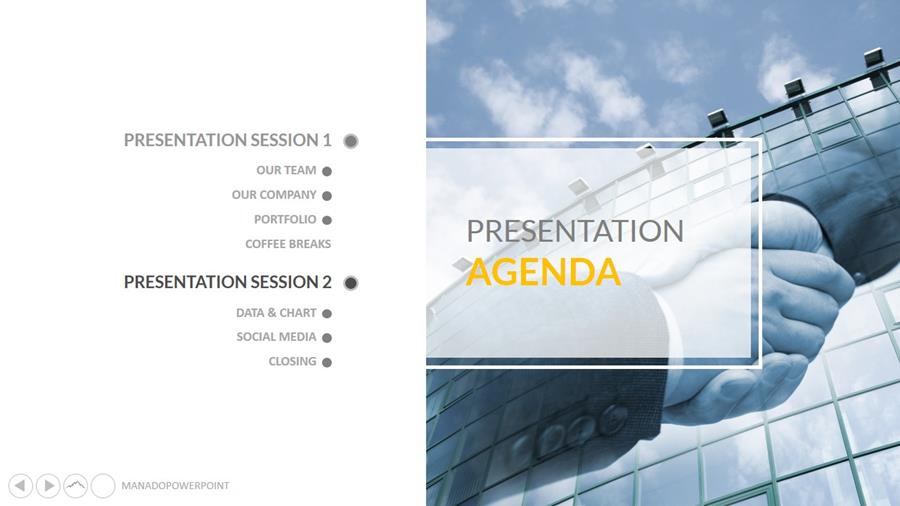 PRESENTATION SESSION 1

OUR TEAM

OUR COMPANY

PORTFOLIO

COFFEE BREAKS

PRESENTATION SESSION 2

DATA & CHART

SOCIAL MEDIA

CLOSING

PRESENTATION
AGENDA

MANADOPOWERPOINT